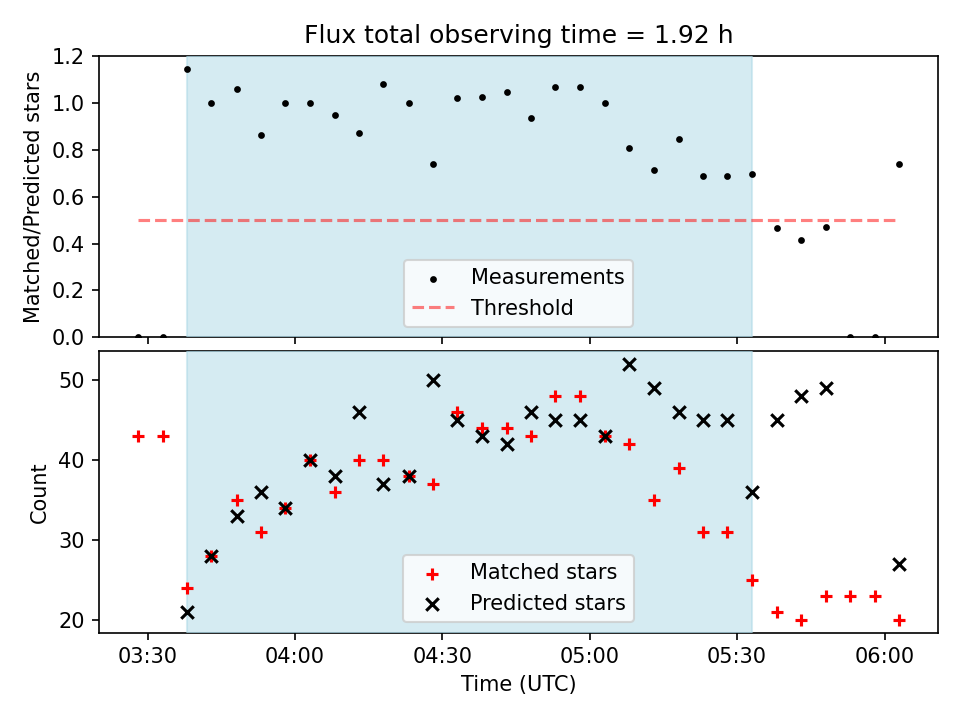 Flux total observing time = 1.92 h

Matched/Predicted stars

1.2
1.0
0.8
0.6
0.4
0.2
0.0

Measurements
Threshold

Count

50
40
30
20

Matched stars
Predicted stars

03:30
04:00
04:30
05:00
05:30
06:00

Time (UTC)